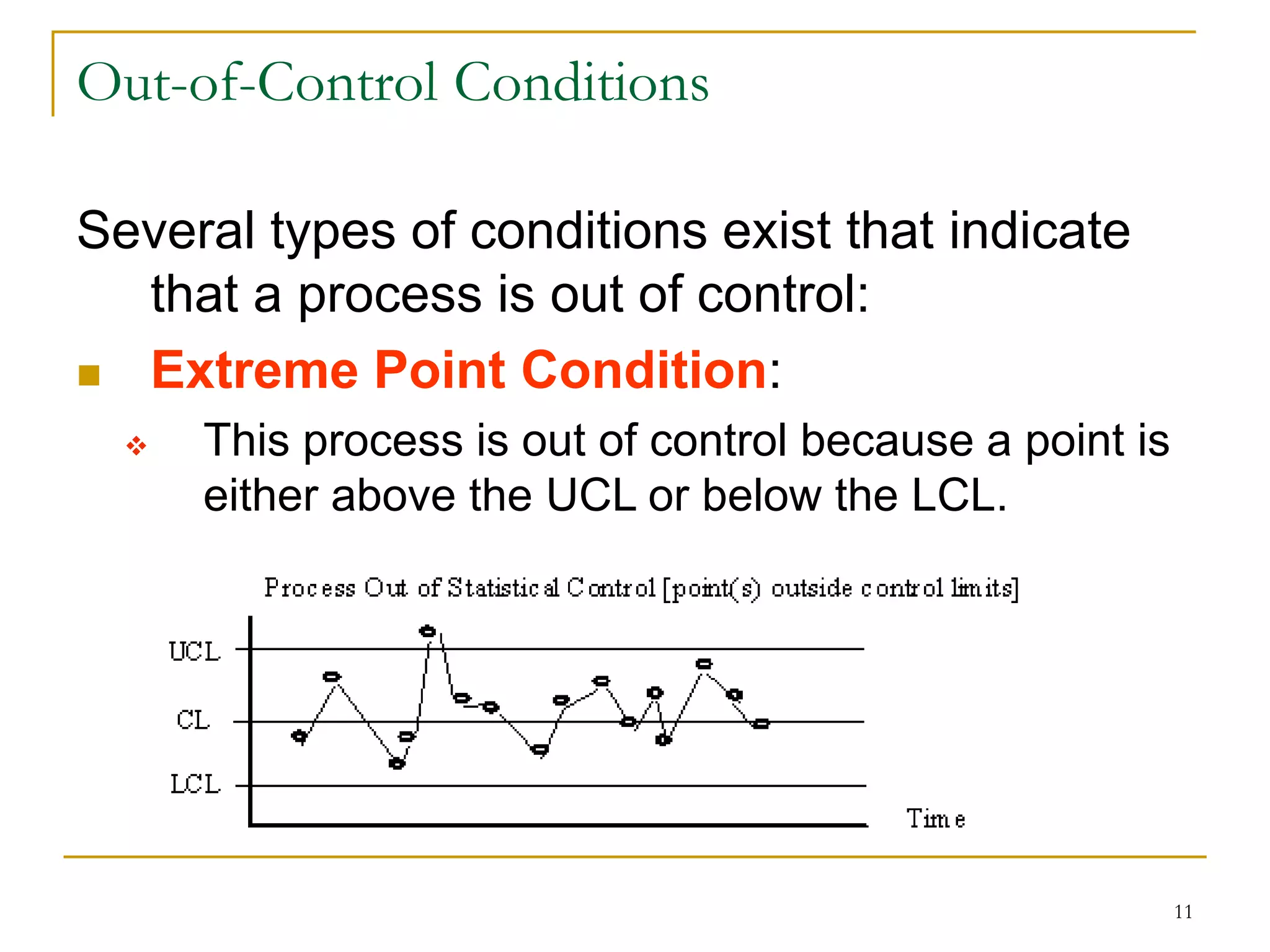 Out-of-Control Conditions

Several types of conditions exist that indicate that a process is out of control:

Extreme Point Condition:

This process is out of control because a point is either above the UCL or below the LCL.

Process Out of Statistical Control [point(s) outside control limits]

UCL

CL

LCL

Time

11